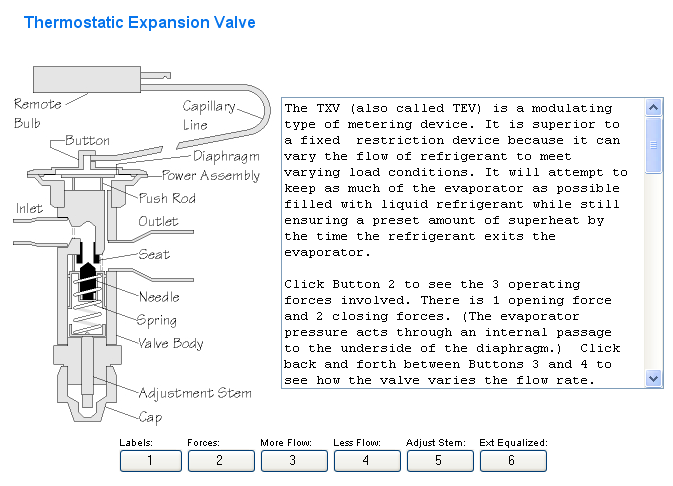 Thermostatic Expansion Valve

Remote Bulb

Capillary Line

Button

Diaphragm

Power Assembly

Push Rod

Inlet

Outlet

Seat

Needle

Spring

Valve Body

Adjustment Stem

Cap

The TXV (also called TEV) is a modulating type of metering device. It is superior to a fixed restriction device because it can vary the flow of refrigerant to meet varying load conditions. It will attempt to keep as much of the evaporator as possible filled with liquid refrigerant while still ensuring a preset amount of superheat by the time the refrigerant exits the evaporator.

Click Button 2 to see the 3 operating forces involved. There is 1 opening force and 2 closing forces. (The evaporator pressure acts through an internal passage to the underside of the diaphragm.) Click back and forth between Buttons 3 and 4 to see how the valve varies the flow rate.

Labels: 1
Forces: 2
More Flow: 3
Less Flow: 4
Adjust Stem: 5
Ext Equalized: 6